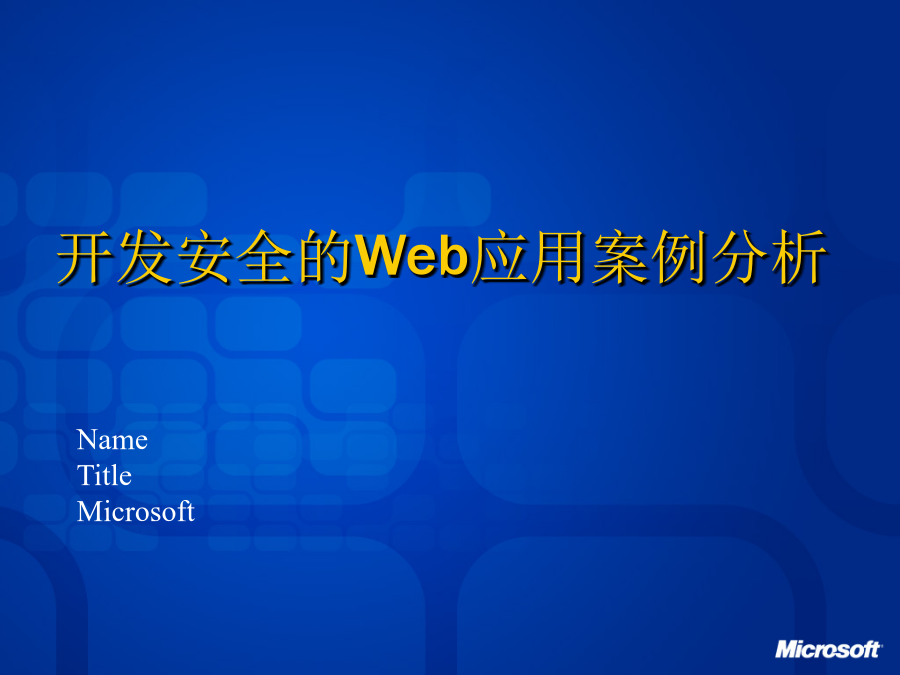 开发安全的Web应用案例分析

Name
Title
Microsoft

Microsoft